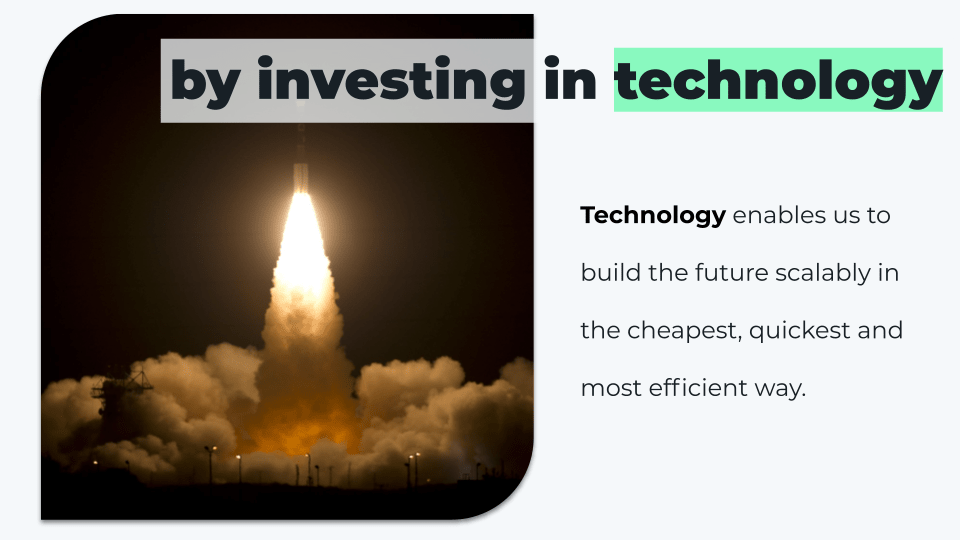 by investing in technology

Technology enables us to build the future scalably in the cheapest, quickest and most efficient way.